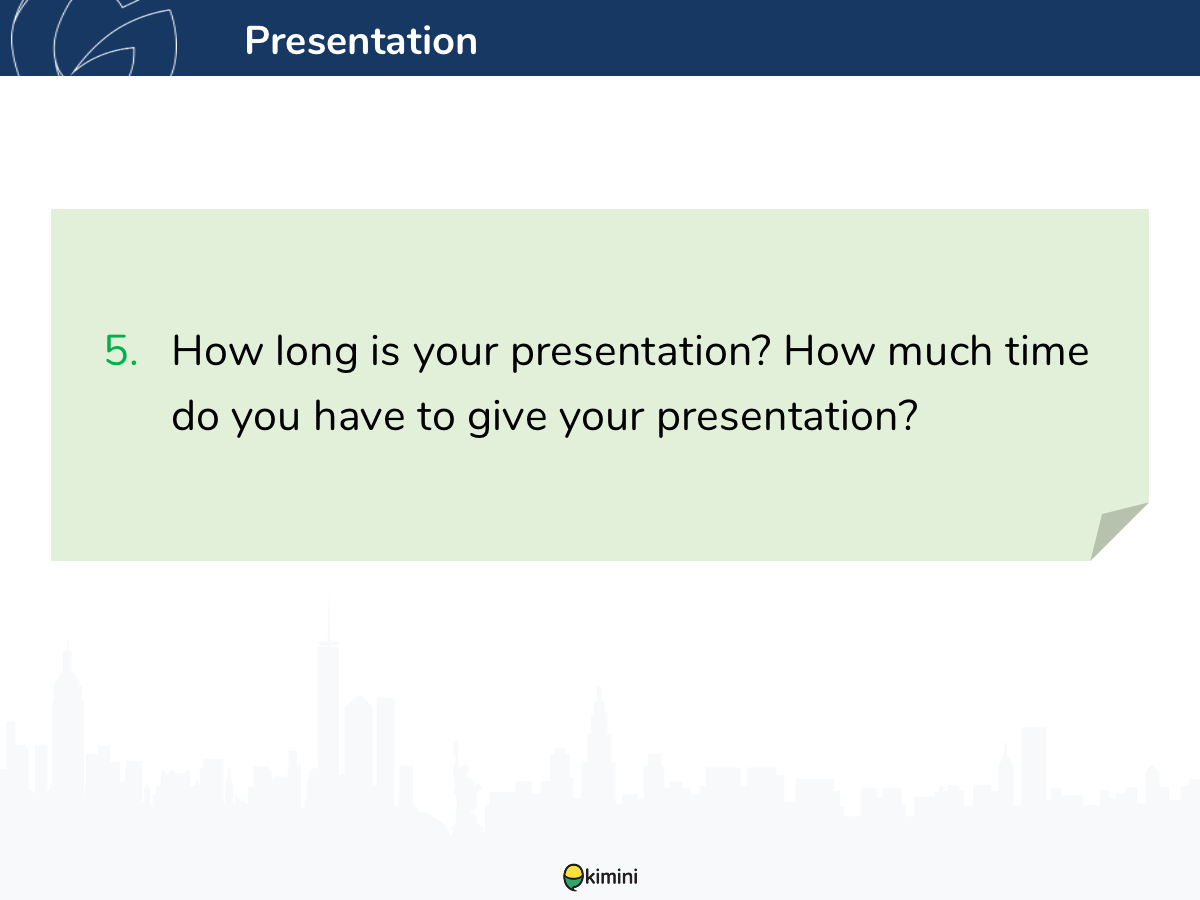 Presentation

5. How long is your presentation? How much time do you have to give your presentation?

kimini